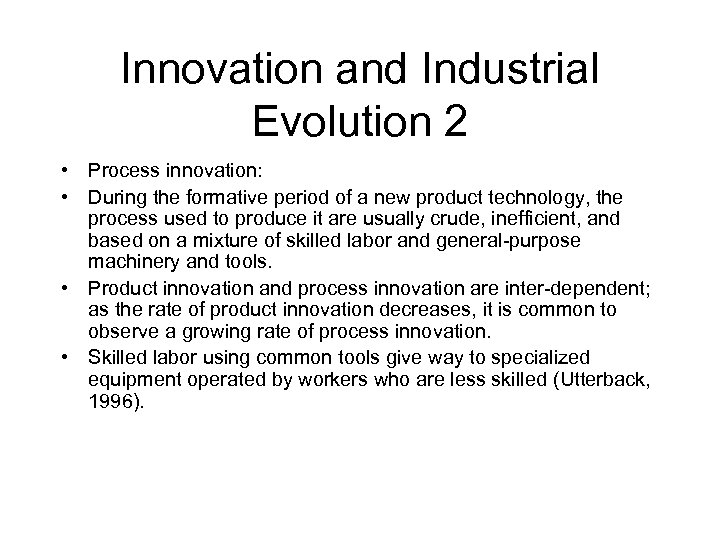 Innovation and Industrial Evolution 2

• Process innovation:
• During the formative period of a new product technology, the process used to produce it are usually crude, inefficient, and based on a mixture of skilled labor and general-purpose machinery and tools.
• Product innovation and process innovation are inter-dependent; as the rate of product innovation decreases, it is common to observe a growing rate of process innovation.
• Skilled labor using common tools give way to specialized equipment operated by workers who are less skilled (Utterback, 1996).